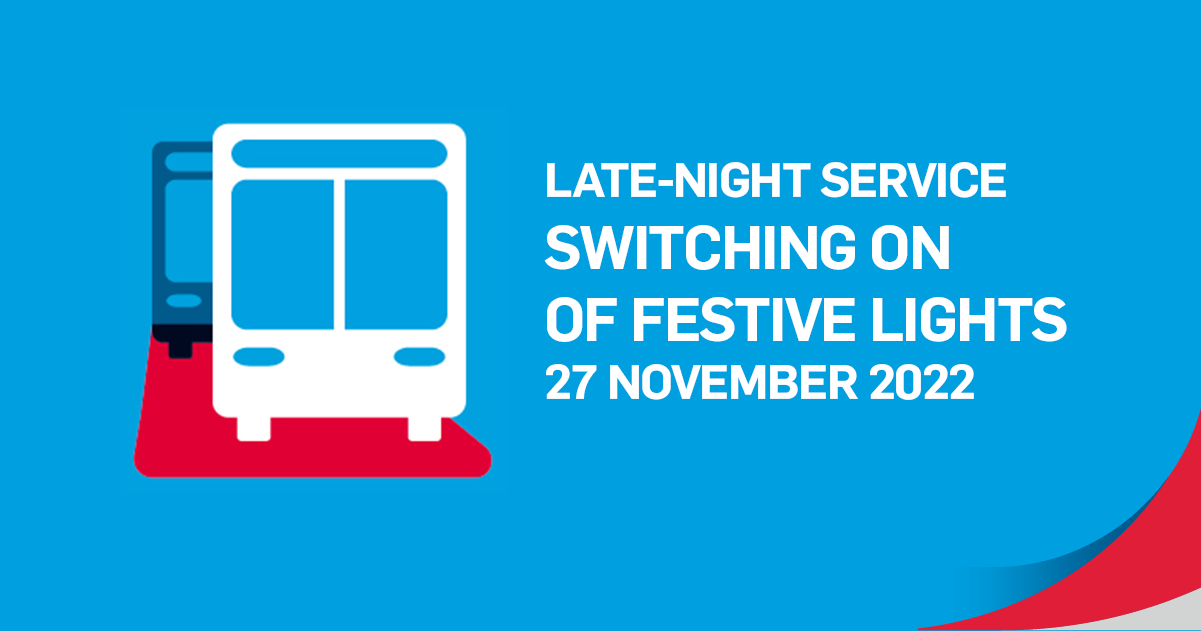 LATE-NIGHT SERVICE
SWITCHING ON
OF FESTIVE LIGHTS
27 NOVEMBER 2022